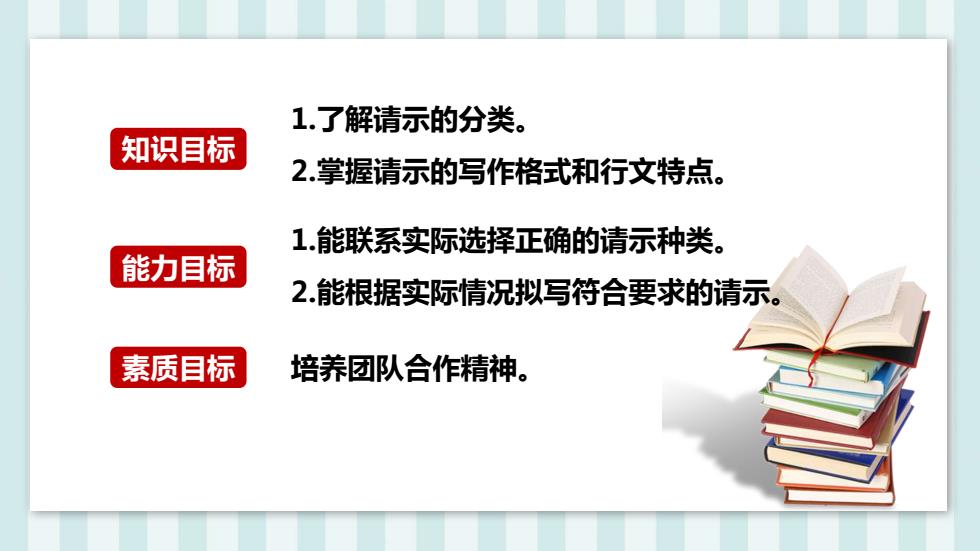 知识目标

1.了解请示的分类。

2.掌握请示的写作格式和行文特点。

能力目标

1.能联系实际选择正确的请示种类。

2.能根据实际情况拟写符合要求的请示。

素质目标

培养团队合作精神。